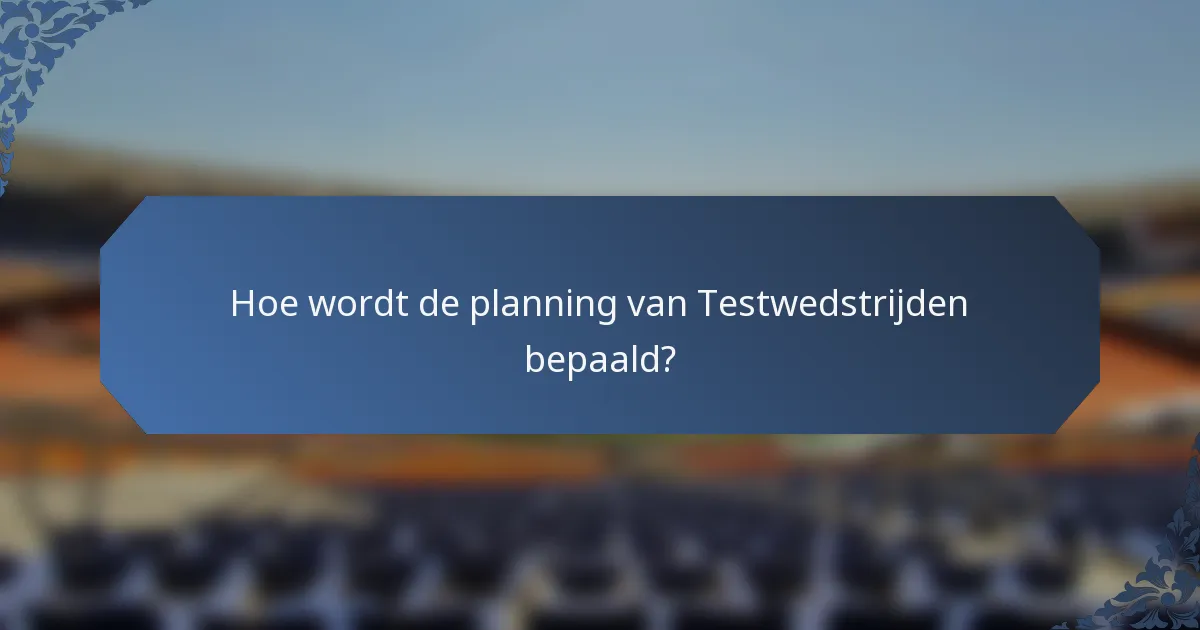 Hoe wordt de planning van Testwedstrijden bepaald?